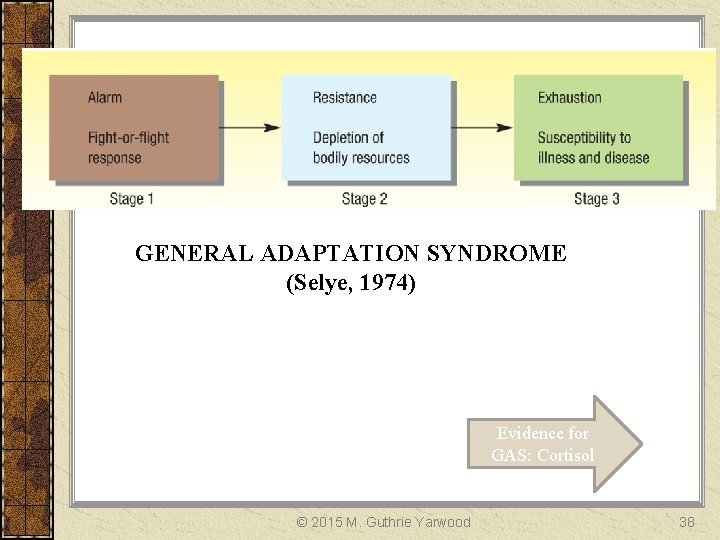 Alarm

Fight-or-flight response

Stage 1

Resistance

Depletion of bodily resources

Stage 2

Exhaustion

Susceptibility to illness and disease

Stage 3

GENERAL ADAPTATION SYNDROME
(Selye, 1974)

Evidence for GAS: Cortisol

© 2015 M. Guthrie Yarwood

38